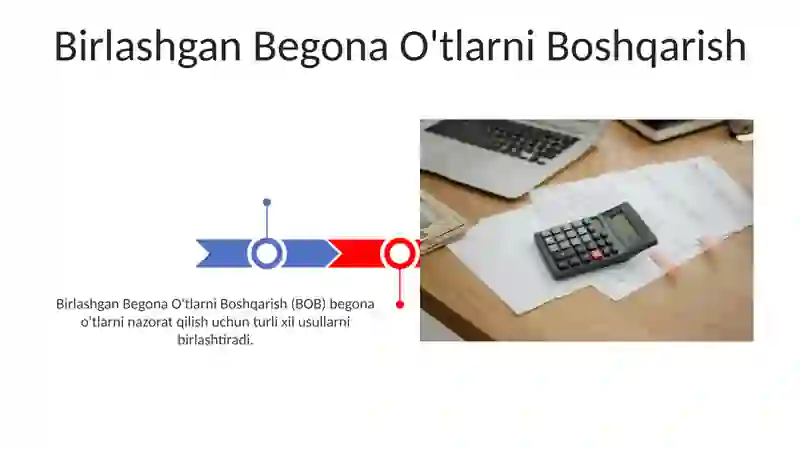 Birlashgan Begona O'tlarni Boshqarish

Birlashgan Begona O'tlarni Boshqarish (BOB) begona o'tlarni nazorat qilish uchun turli xil usullarni birlashtiradi.